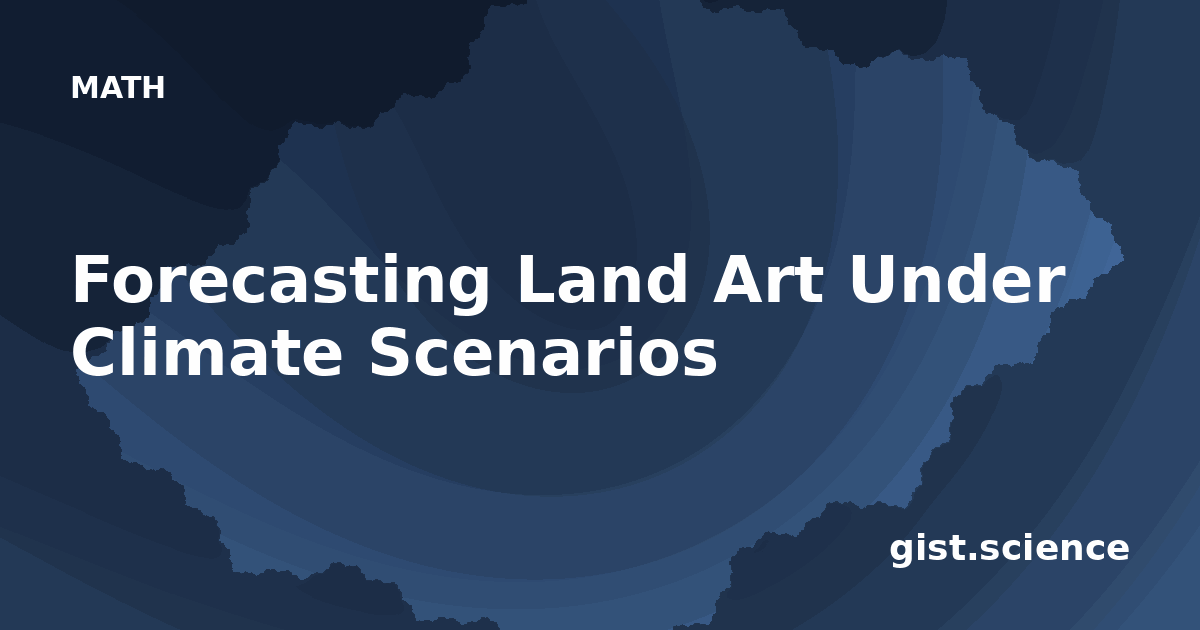 MATH

Forecasting Land Art Under Climate Scenarios

gist.science